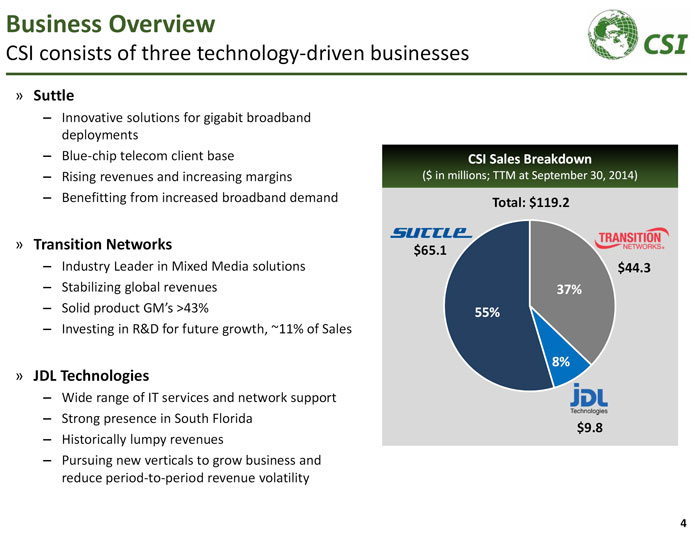 Business Overview
CSI consists of three technology-driven businesses

CSI

» Suttle
– Innovative solutions for gigabit broadband deployments
– Blue-chip telecom client base
– Rising revenues and increasing margins
– Benefitting from increased broadband demand

» Transition Networks
– Industry Leader in Mixed Media solutions
– Stabilizing global revenues
– Solid product GM's >43%
– Investing in R&D for future growth, ~11% of Sales

» JDL Technologies
– Wide range of IT services and network support
– Strong presence in South Florida
– Historically lumpy revenues
– Pursuing new verticals to grow business and reduce period-to-period revenue volatility

CSI Sales Breakdown
($ in millions; TTM at September 30, 2014)

Total: $119.2

SUTTLE
$65.1

TRANSITION NETWORKS
$44.3

55%
37%
8%

JDL Technologies
$9.8

4